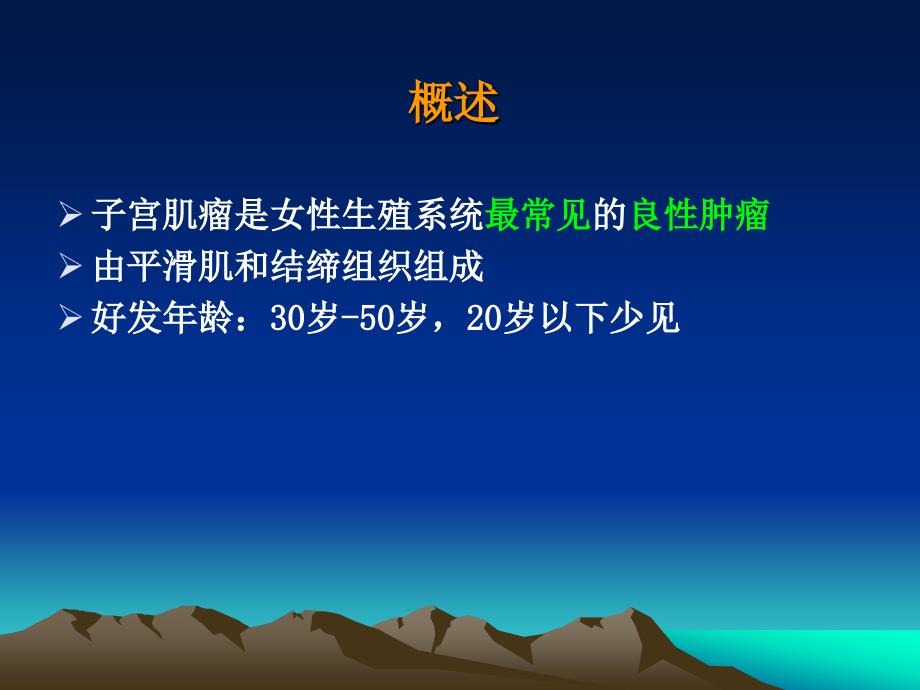 概述

➢ 子宫肌瘤是女性生殖系统最常见的良性肿瘤

➢ 由平滑肌和结缔组织组成

➢ 好发年龄：30岁-50岁，20岁以下少见